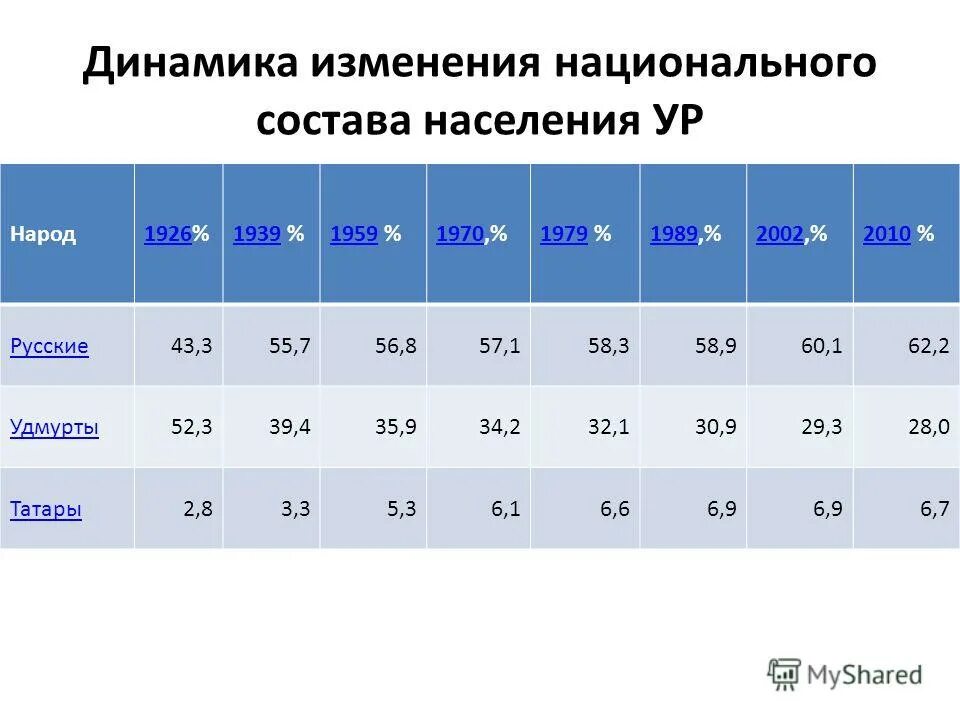 Динамика изменения национального состава населения УР

| Народ | 1926% | 1939 % | 1959 % | 1970,% | 1979 % | 1989,% | 2002,% | 2010 % |
|---|---|---|---|---|---|---|---|---|
| Русские | 43,3 | 55,7 | 56,8 | 57,1 | 58,3 | 58,9 | 60,1 | 62,2 |
| Удмурты | 52,3 | 39,4 | 35,9 | 34,2 | 32,1 | 30,9 | 29,3 | 28,0 |
| Татары | 2,8 | 3,3 | 5,3 | 6,1 | 6,6 | 6,9 | 6,9 | 6,7 |

MyShared